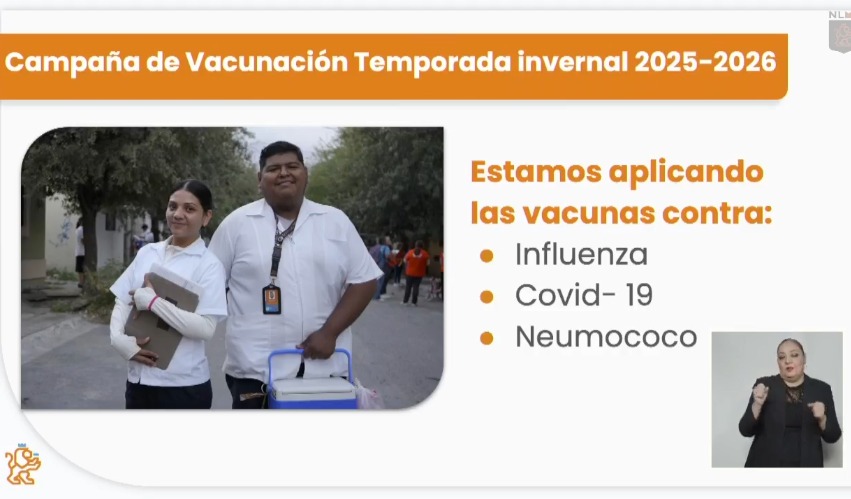 NL

Campaña de Vacunación Temporada invernal 2025-2026

Estamos aplicando las vacunas contra:

- Influenza
- Covid- 19
- Neumococo